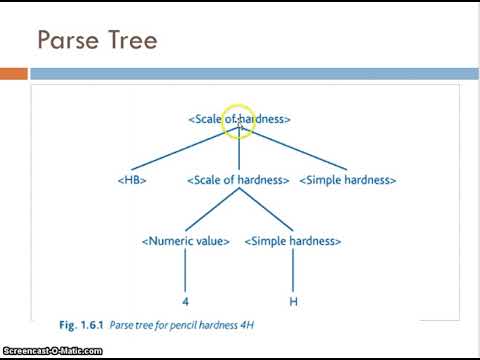 Parse Tree

<Scale of hardness>

<HB>

<Scale of hardness>

<Simple hardness>

<Numeric value>

<Simple hardness>

4

H

Fig. 1.6.1 Parse tree for pencil hardness 4H

Screencast-O-Matic.com